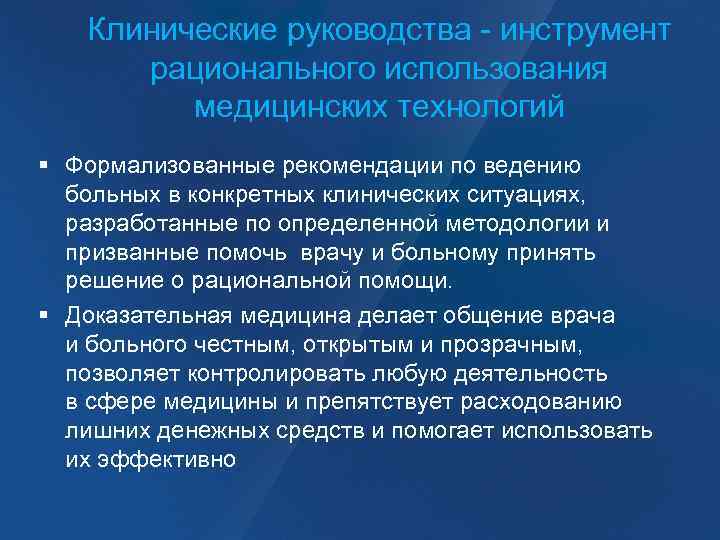 Клинические руководства - инструмент рационального использования медицинских технологий

▪ Формализованные рекомендации по ведению больных в конкретных клинических ситуациях, разработанные по определенной методологии и призванные помочь врачу и больному принять решение о рациональной помощи.

▪ Доказательная медицина делает общение врача и больного честным, открытым и прозрачным, позволяет контролировать любую деятельность в сфере медицины и препятствует расходованию лишних денежных средств и помогает использовать их эффективно